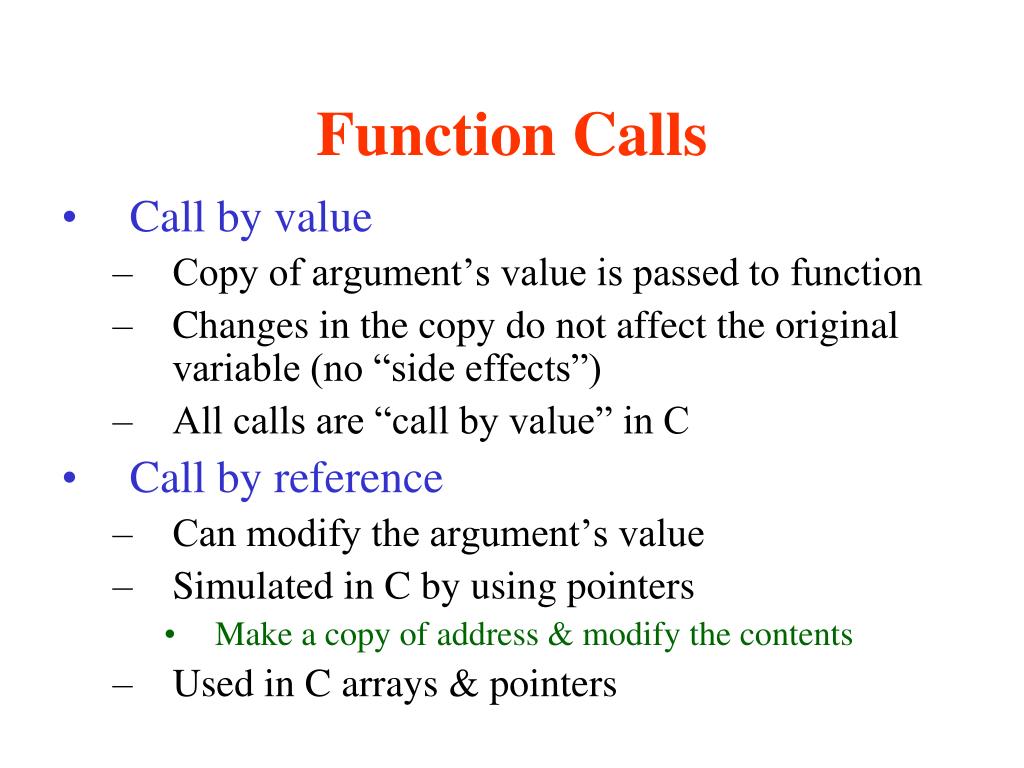 Function Calls

• Call by value
– Copy of argument’s value is passed to function
– Changes in the copy do not affect the original variable (no “side effects”)
– All calls are “call by value” in C

• Call by reference
– Can modify the argument’s value
– Simulated in C by using pointers
• Make a copy of address & modify the contents
– Used in C arrays & pointers